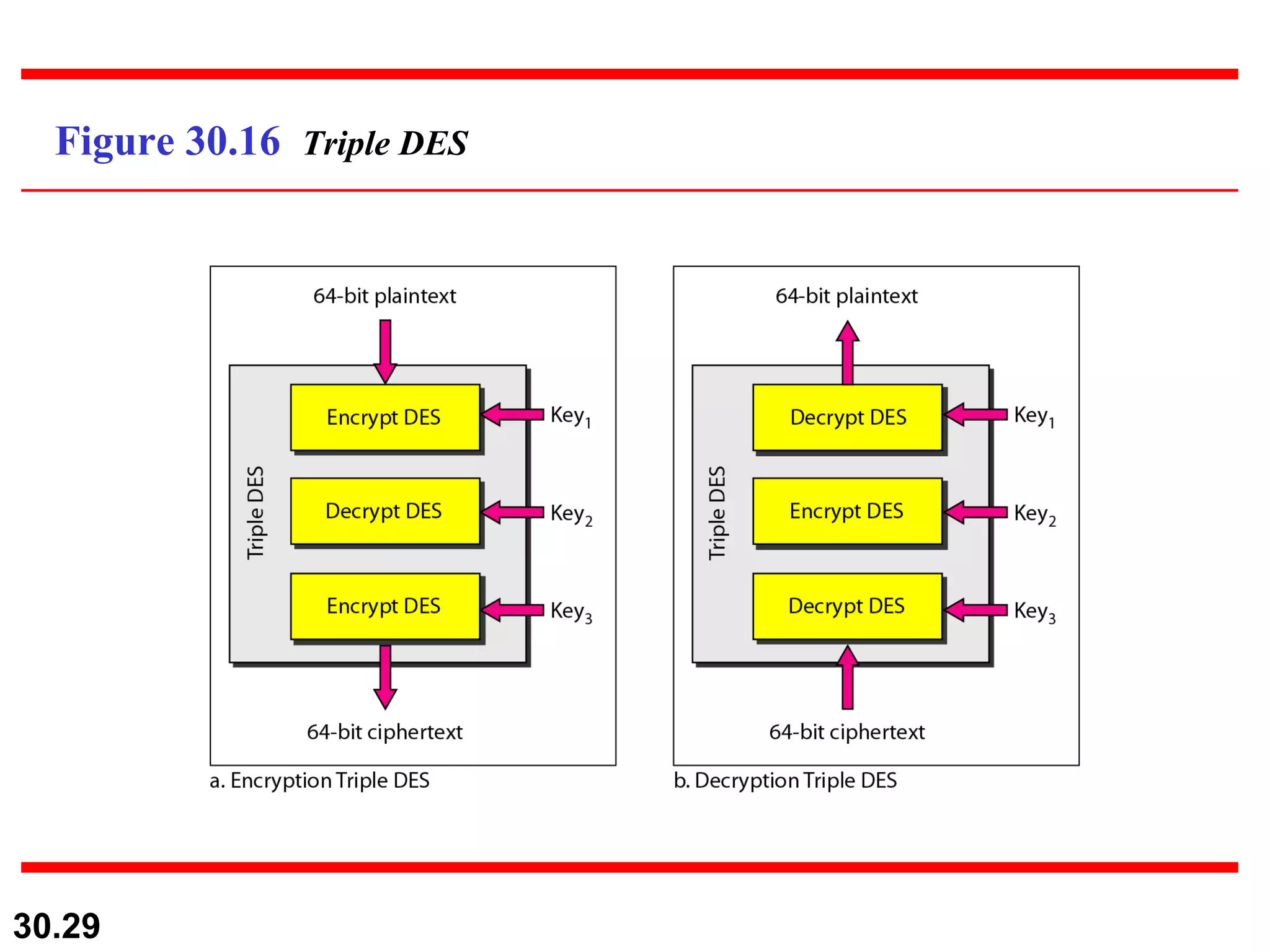 Figure 30.16 Triple DES

64-bit plaintext

Triple DES

Encrypt DES

Key$_1$

Decrypt DES

Key$_2$

Encrypt DES

Key$_3$

64-bit ciphertext

a. Encryption Triple DES

64-bit plaintext

Triple DES

Decrypt DES

Key$_1$

Encrypt DES

Key$_2$

Decrypt DES

Key$_3$

64-bit ciphertext

b. Decryption Triple DES

30.29